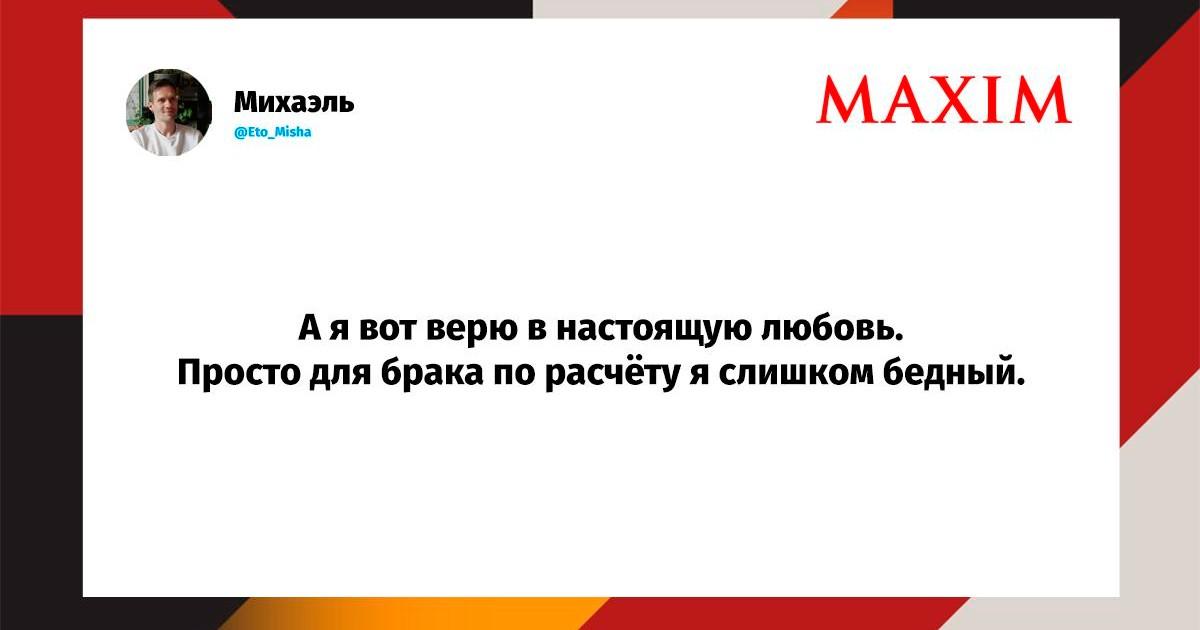 Михаэль
@Eto_Misha

MAXIM

А я вот верю в настоящую любовь.
Просто для брака по расчёту я слишком бедный.